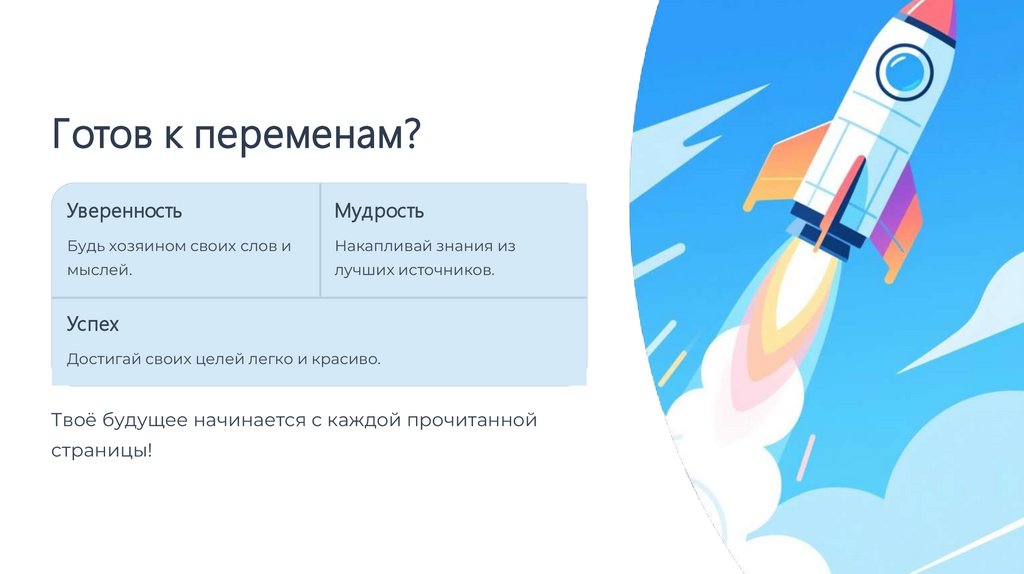 Готов к переменам?

Уверенность

Будь хозяином своих слов и мыслей.

Мудрость

Накапливай знания из лучших источников.

Успех

Достигай своих целей легко и красиво.

Твоё будущее начинается с каждой прочитанной страницы!